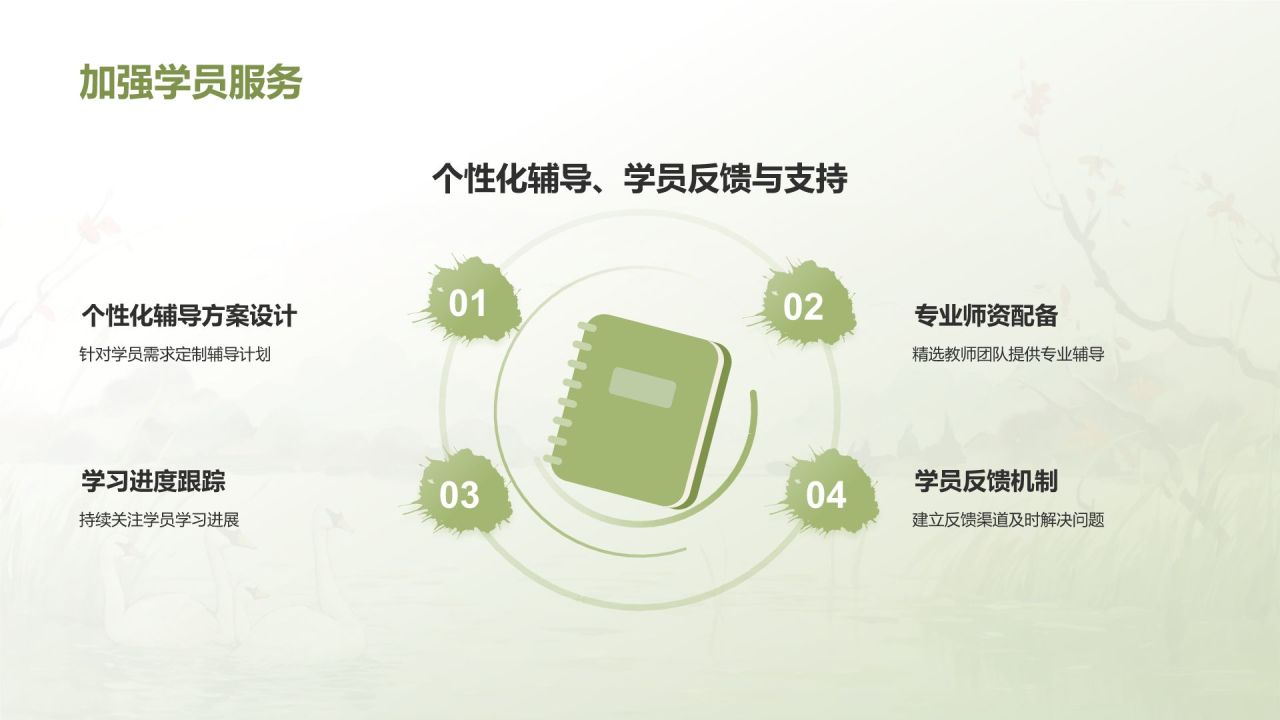 加强学员服务

个性化辅导、学员反馈与支持

01

个性化辅导方案设计

针对学员需求定制辅导计划

02

专业师资配备

精选教师团队提供专业辅导

03

学习进度跟踪

持续关注学员学习进展

04

学员反馈机制

建立反馈渠道及时解决问题